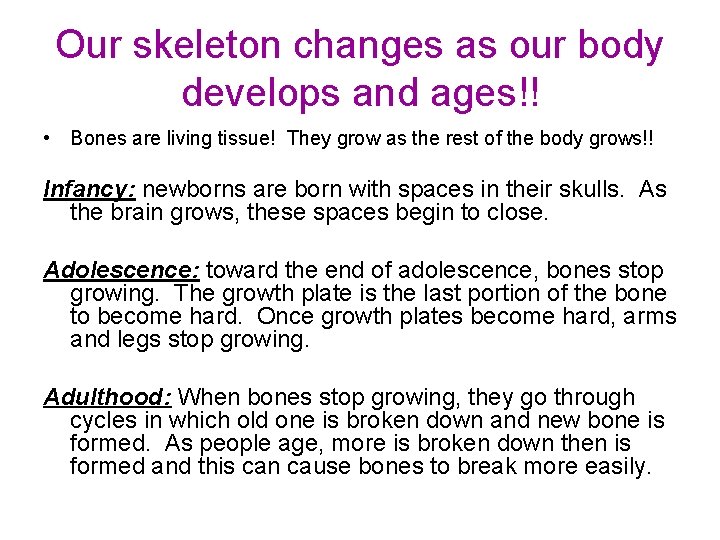 Our skeleton changes as our body develops and ages!!

• Bones are living tissue! They grow as the rest of the body grows!!

Infancy: newborns are born with spaces in their skulls. As the brain grows, these spaces begin to close.

Adolescence: toward the end of adolescence, bones stop growing. The growth plate is the last portion of the bone to become hard. Once growth plates become hard, arms and legs stop growing.

Adulthood: When bones stop growing, they go through cycles in which old one is broken down and new bone is formed. As people age, more is broken down then is formed and this can cause bones to break more easily.